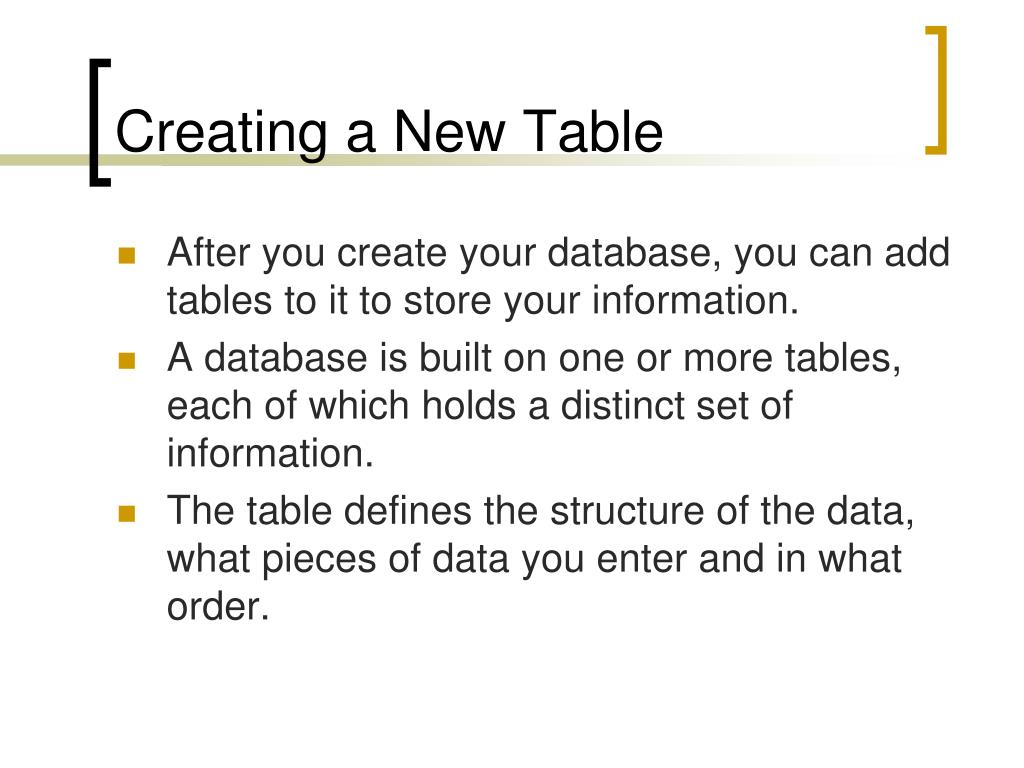 Creating a New Table

- After you create your database, you can add tables to it to store your information.
- A database is built on one or more tables, each of which holds a distinct set of information.
- The table defines the structure of the data, what pieces of data you enter and in what order.